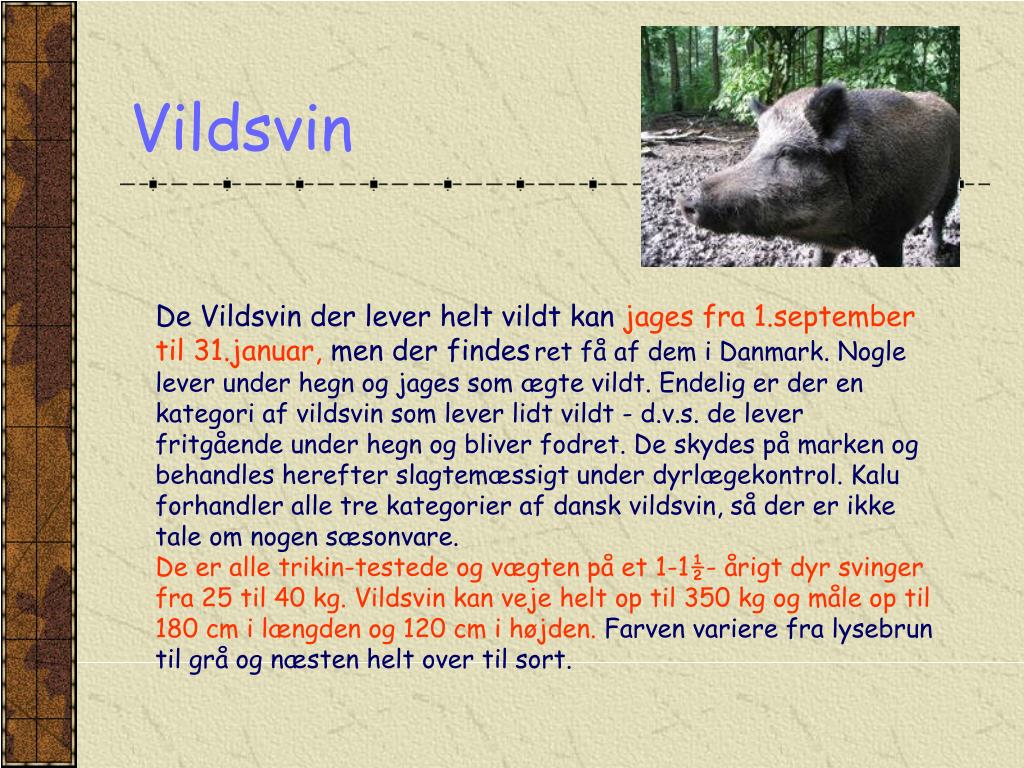 Vildsvin

De Vildsvin der lever helt vildt kan jages fra 1.september til 31.januar, men der findes ret få af dem i Danmark. Nogle lever under hegn og jages som ægte vildt. Endelig er der en kategori af vildsvin som lever lidt vildt - d.v.s. de lever fritgående under hegn og bliver fodret. De skydes på marken og behandles herefter slagtemæssigt under dyrlægekontrol. Kalu forhandler alle tre kategorier af dansk vildsvin, så der er ikke tale om nogen sæsonvare.
De er alle trikin-testede og vægten på et 1-1½- årigt dyr svinger fra 25 til 40 kg. Vildsvin kan veje helt op til 350 kg og måle op til 180 cm i længden og 120 cm i højden. Farven variere fra lysebrun til grå og næsten helt over til sort.